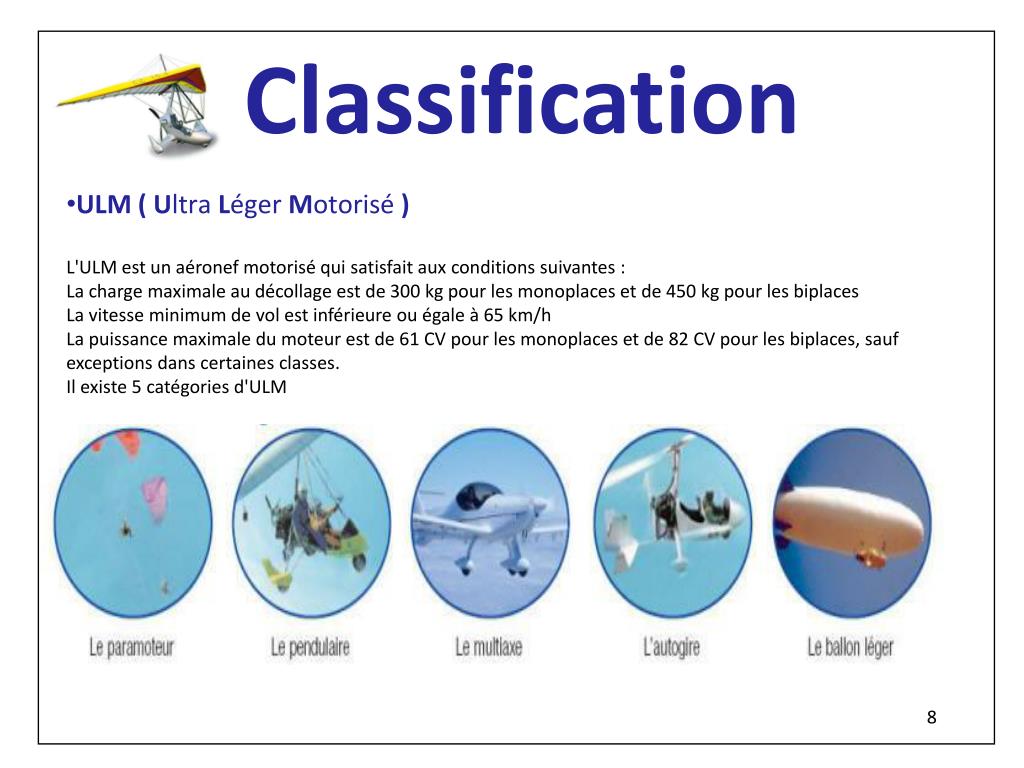 Classification

•ULM ( Ultra Léger Motorisé )

L'ULM est un aéronef motorisé qui satisfait aux conditions suivantes :
La charge maximale au décollage est de 300 kg pour les monoplaces et de 450 kg pour les biplaces
La vitesse minimum de vol est inférieure ou égale à 65 km/h
La puissance maximale du moteur est de 61 CV pour les monoplaces et de 82 CV pour les biplaces, sauf exceptions dans certaines classes.
Il existe 5 catégories d'ULM

Le paramoteur

Le pendulaire

Le multiaxe

L'autogire

Le ballon léger

8